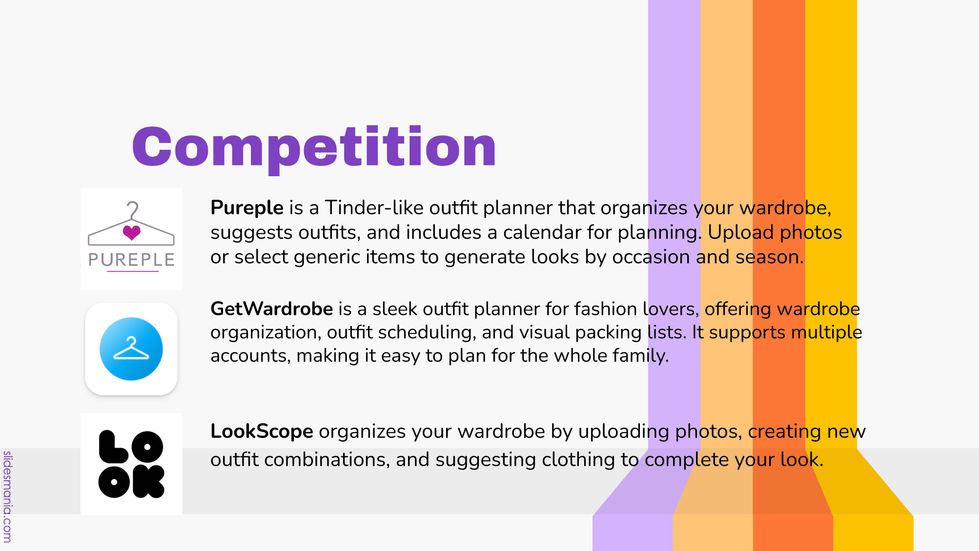 Competition

PUREPLE

Pureple is a Tinder-like outfit planner that organizes your wardrobe, suggests outfits, and includes a calendar for planning. Upload photos or select generic items to generate looks by occasion and season.

GetWardrobe is a sleek outfit planner for fashion lovers, offering wardrobe organization, outfit scheduling, and visual packing lists. It supports multiple accounts, making it easy to plan for the whole family.

LOOK

LookScope organizes your wardrobe by uploading photos, creating new outfit combinations, and suggesting clothing to complete your look.

slidesmania.com